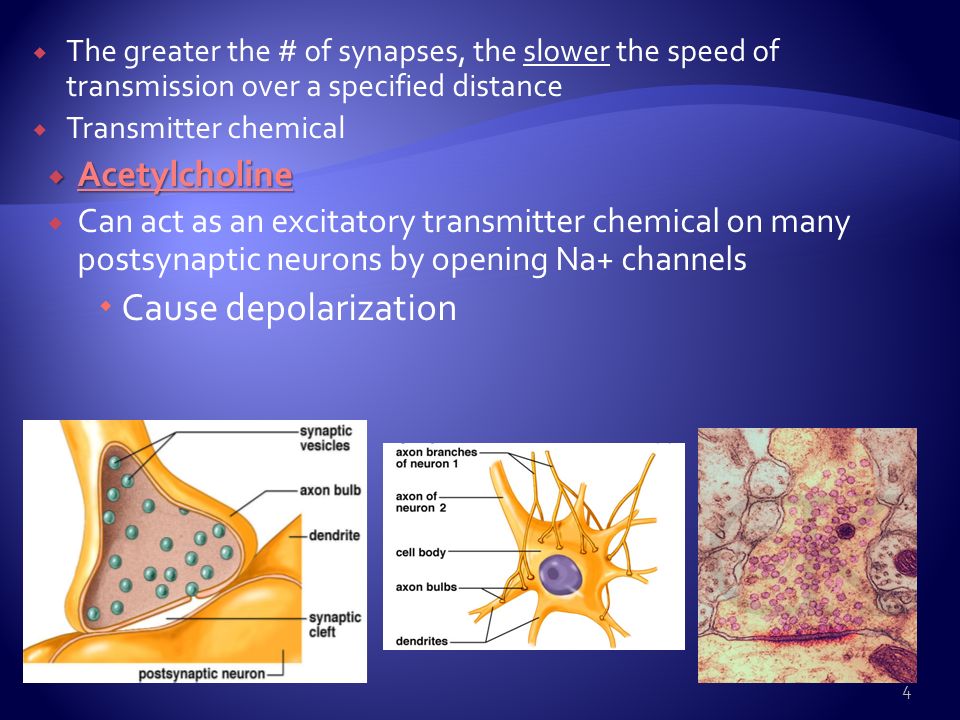 The greater the # of synapses, the slower the speed of transmission over a specified distance

Transmitter chemical

Acetylcholine

Can act as an excitatory transmitter chemical on many postsynaptic neurons by opening Na+ channels

Cause depolarization

synaptic vesicles
axon bulb
dendrite
synaptic cleft
postsynaptic neuron

axon branches of neuron 1
axon of neuron 2
cell body
axon bulbs
dendrites

4